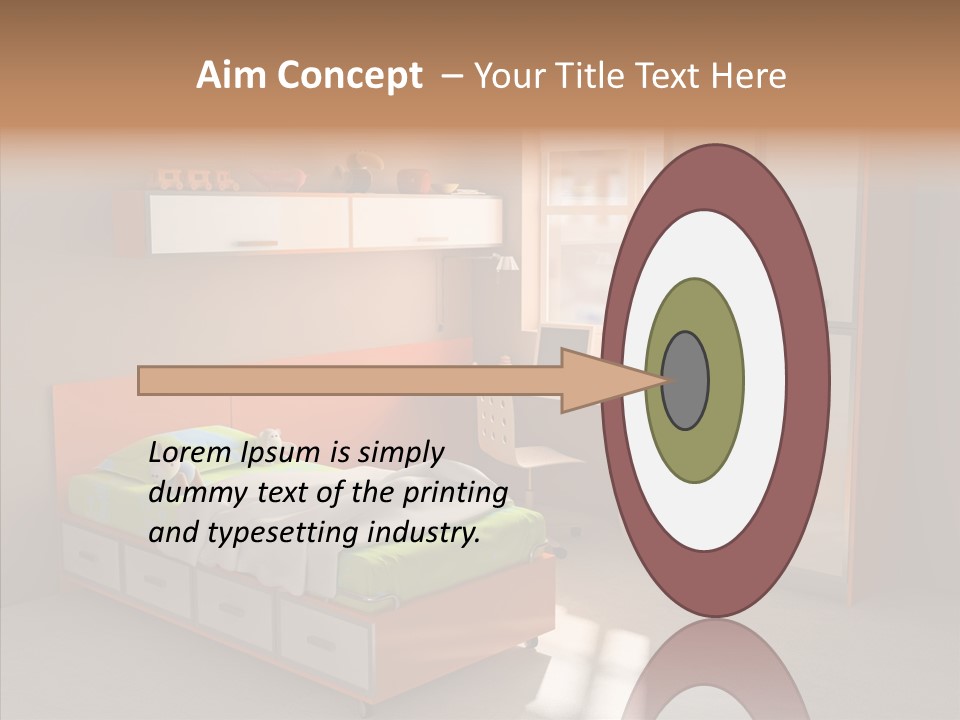 Aim Concept – Your Title Text Here

Lorem Ipsum is simply dummy text of the printing and typesetting industry.